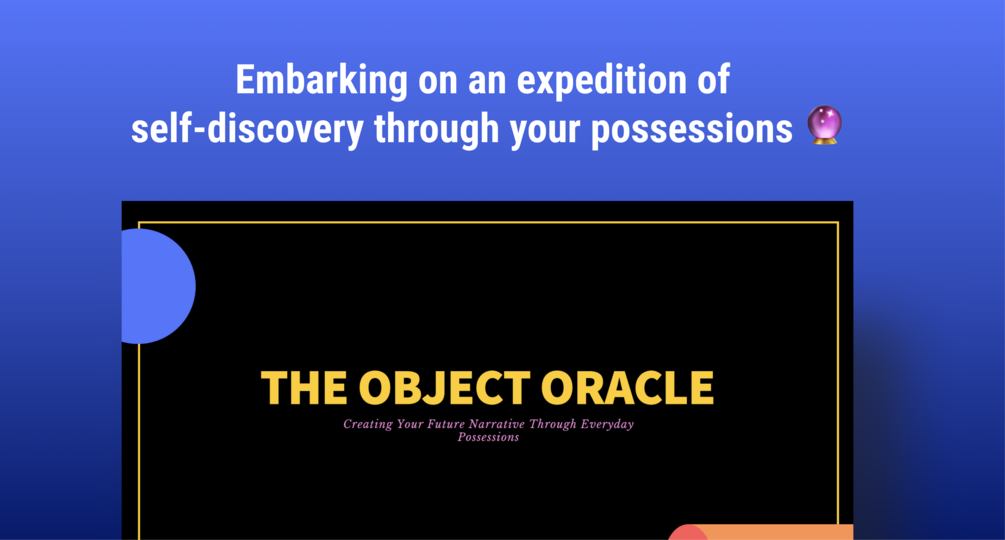 Embarking on an expedition of self-discovery through your possessions 🔮

THE OBJECT ORACLE

Creating Your Future Narrative Through Everyday Possessions